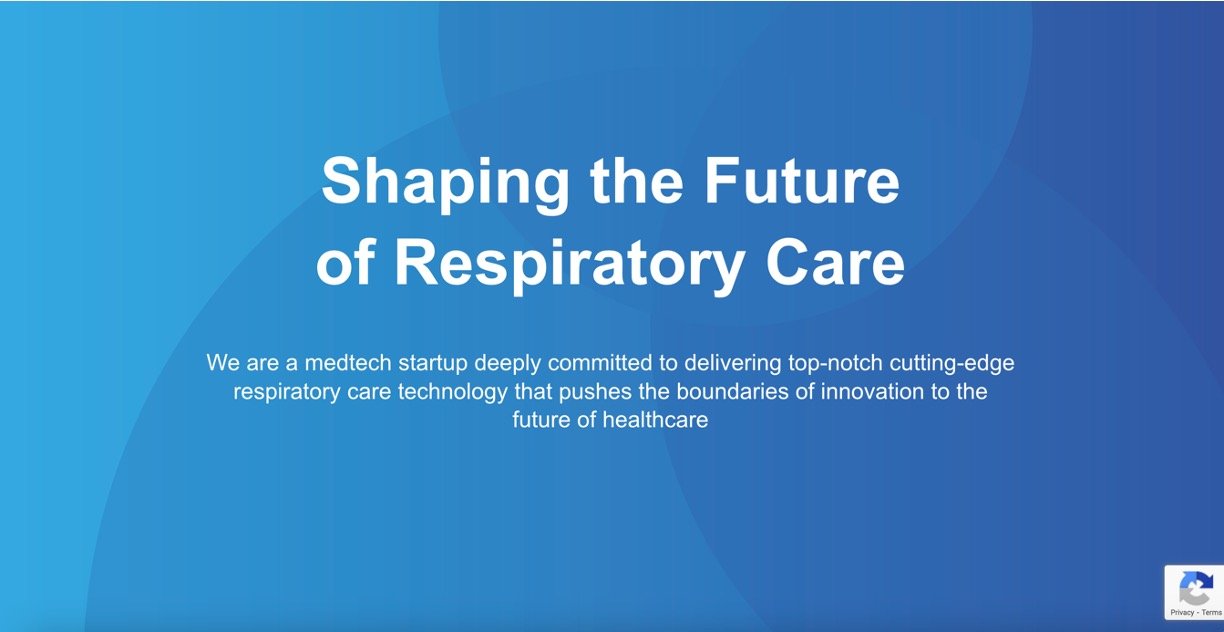 Shaping the Future of Respiratory Care

We are a medtech startup deeply committed to delivering top-notch cutting-edge respiratory care technology that pushes the boundaries of innovation to the future of healthcare

Privacy - Terms